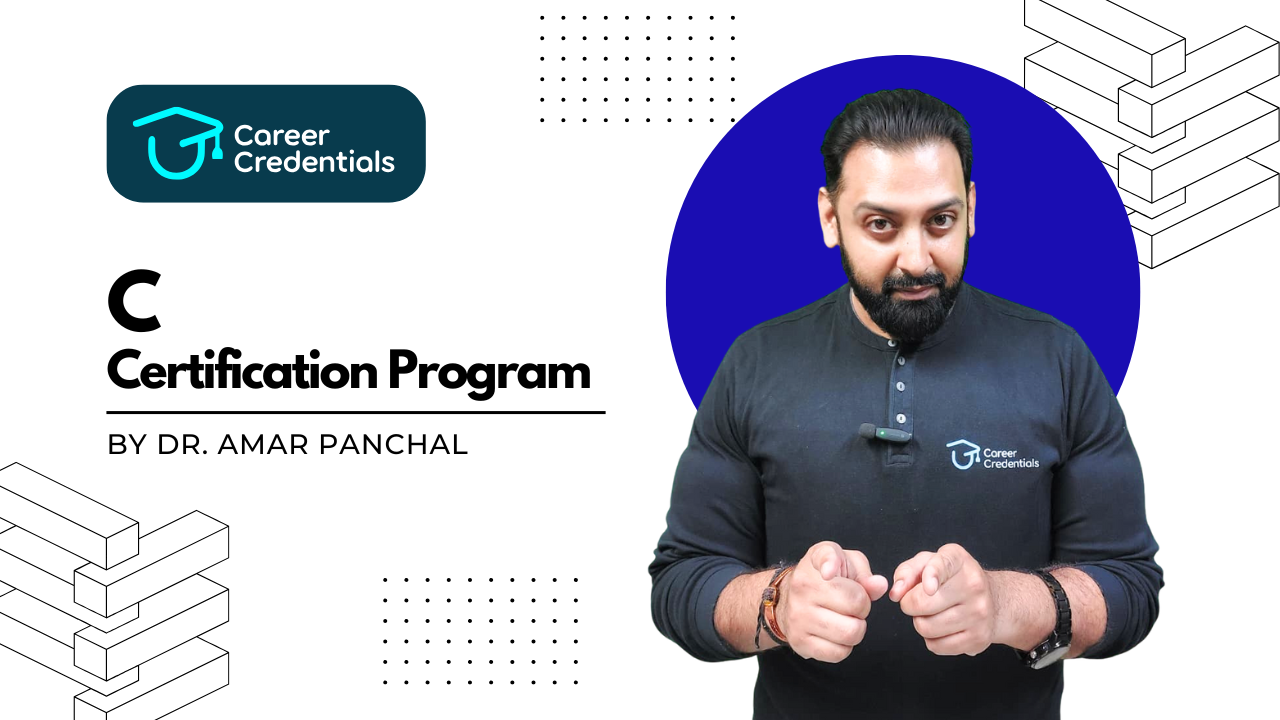 Career Credentials

C
Certification Program

BY DR. AMAR PANCHAL

Career Credentials